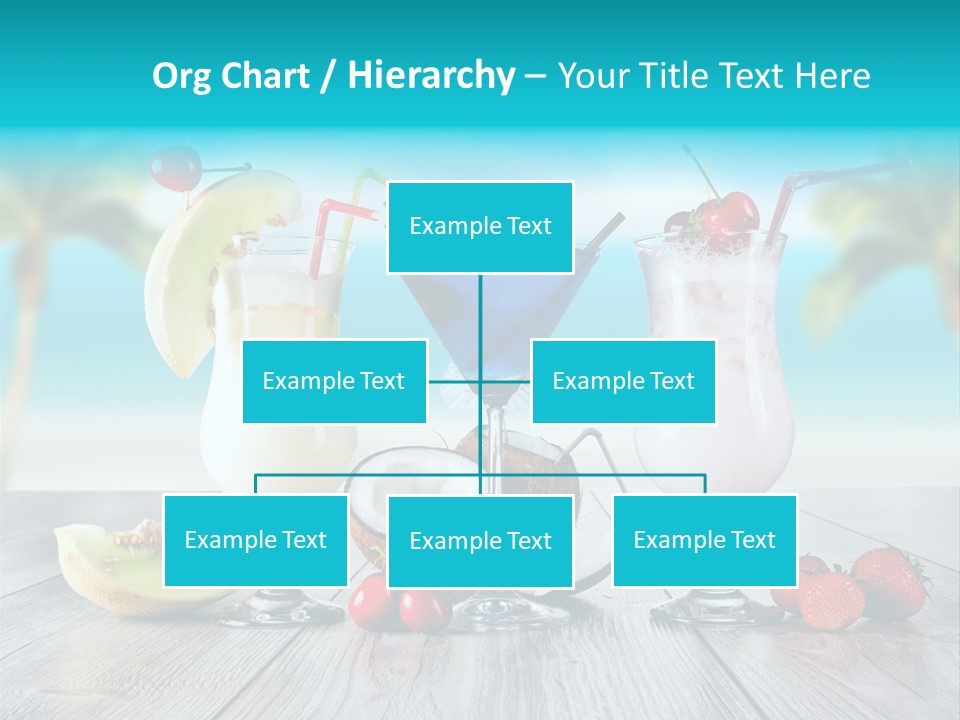 Org Chart / Hierarchy – Your Title Text Here

Example Text

Example Text

Example Text

Example Text

Example Text

Example Text